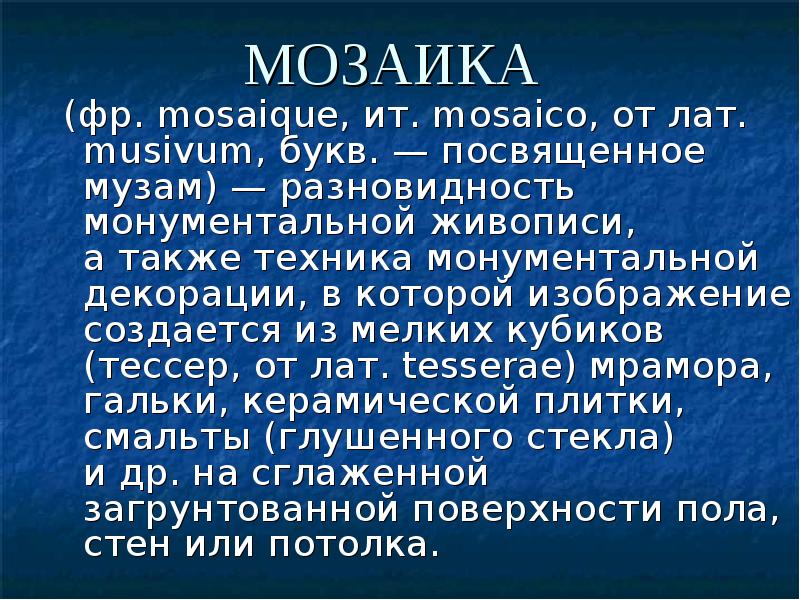 МОЗАИКА

(фр. mosaique, ит. mosaico, от лат. musivum, букв. — посвященное музам) — разновидность монументальной живописи, а также техника монументальной декорации, в которой изображение создается из мелких кубиков (тессер, от лат. tesserae) мрамора, гальки, керамической плитки, смальты (глушенного стекла) и др. на сглаженной загрунтованной поверхности пола, стен или потолка.